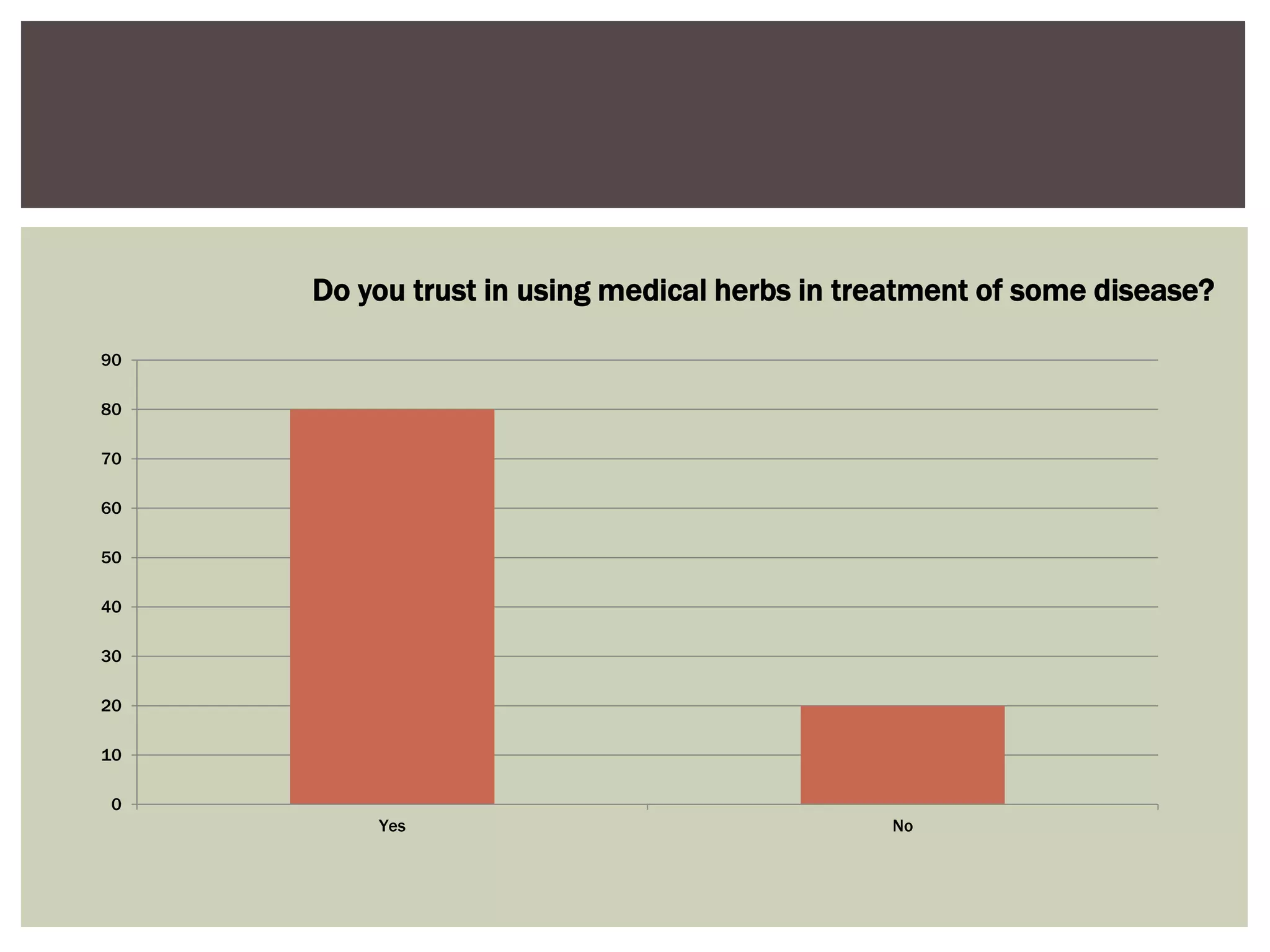 Do you trust in using medical herbs in treatment of some disease?

90
80
70
60
50
40
30
20
10
0

Yes
No